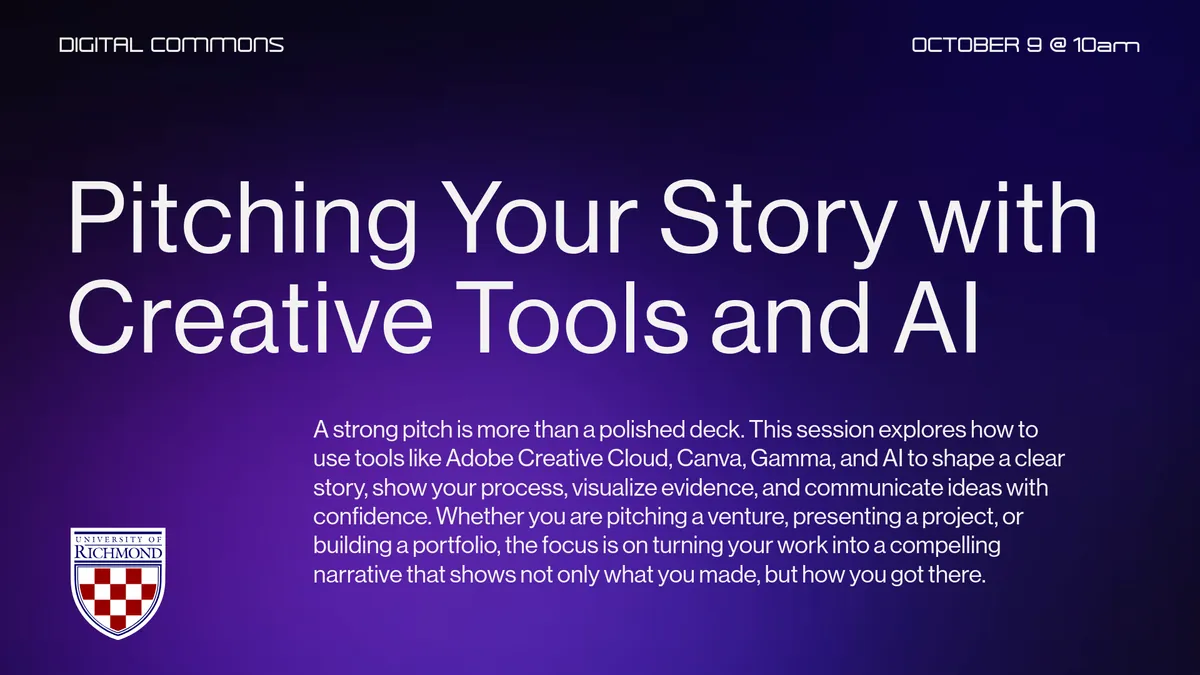 DIGITAL COMMONS

OCTOBER 9 @ 10am

Pitching Your Story with Creative Tools and AI

A strong pitch is more than a polished deck. This session explores how to use tools like Adobe Creative Cloud, Canva, Gamma, and AI to shape a clear story, show your process, visualize evidence, and communicate ideas with confidence. Whether you are pitching a venture, presenting a project, or building a portfolio, the focus is on turning your work into a compelling narrative that shows not only what you made, but how you got there.

UNIVERSITY OF RICHMOND